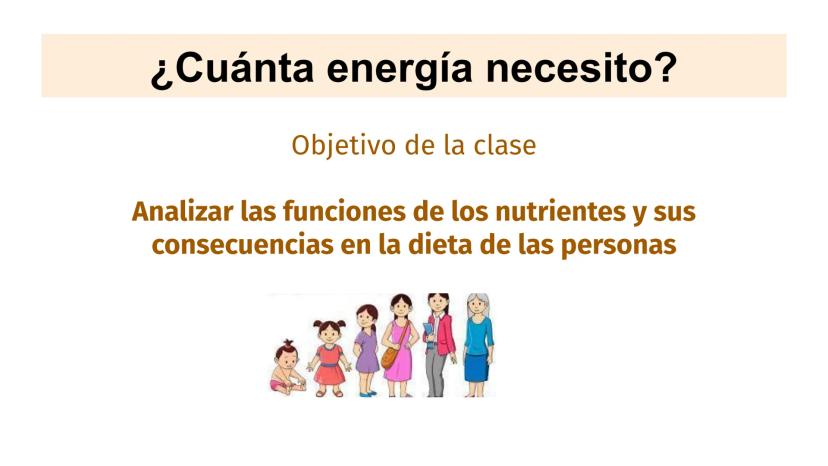 ¿Cuánta energía necesito?

Objetivo de la clase

Analizar las funciones de los nutrientes y sus consecuencias en la dieta de las personas